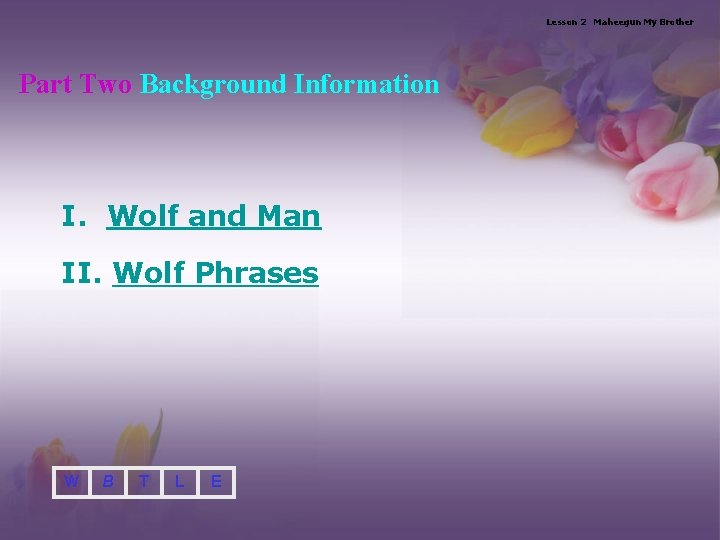 Lesson 2 Maheegun My Brother

Part Two Background Information

I. Wolf and Man

II. Wolf Phrases

W B T L E